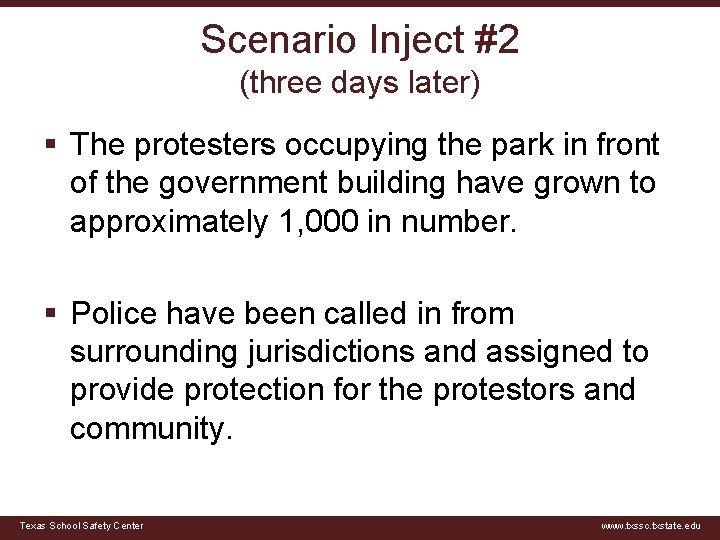 Scenario Inject #2
(three days later)

▪ The protesters occupying the park in front of the government building have grown to approximately 1,000 in number.

▪ Police have been called in from surrounding jurisdictions and assigned to provide protection for the protestors and community.

Texas School Safety Center

www.txssc.txstate.edu